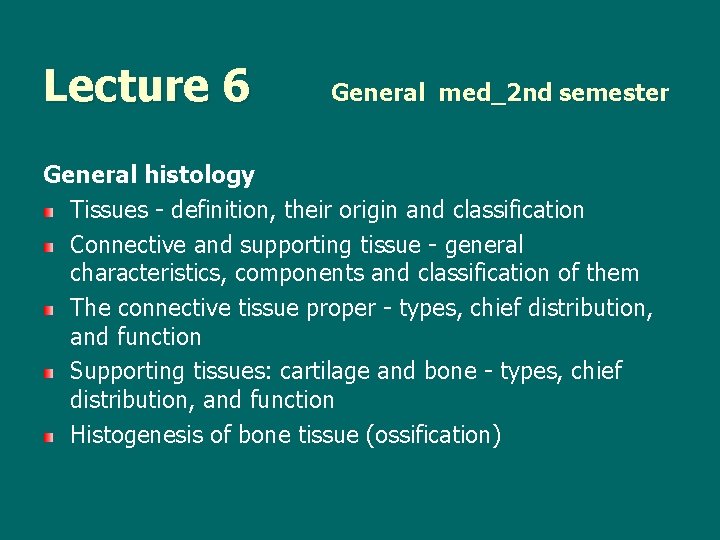 Lecture 6 General med_2nd semester

General histology

- Tissues - definition, their origin and classification
- Connective and supporting tissue - general characteristics, components and classification of them
- The connective tissue proper - types, chief distribution, and function
- Supporting tissues: cartilage and bone - types, chief distribution, and function
- Histogenesis of bone tissue (ossification)